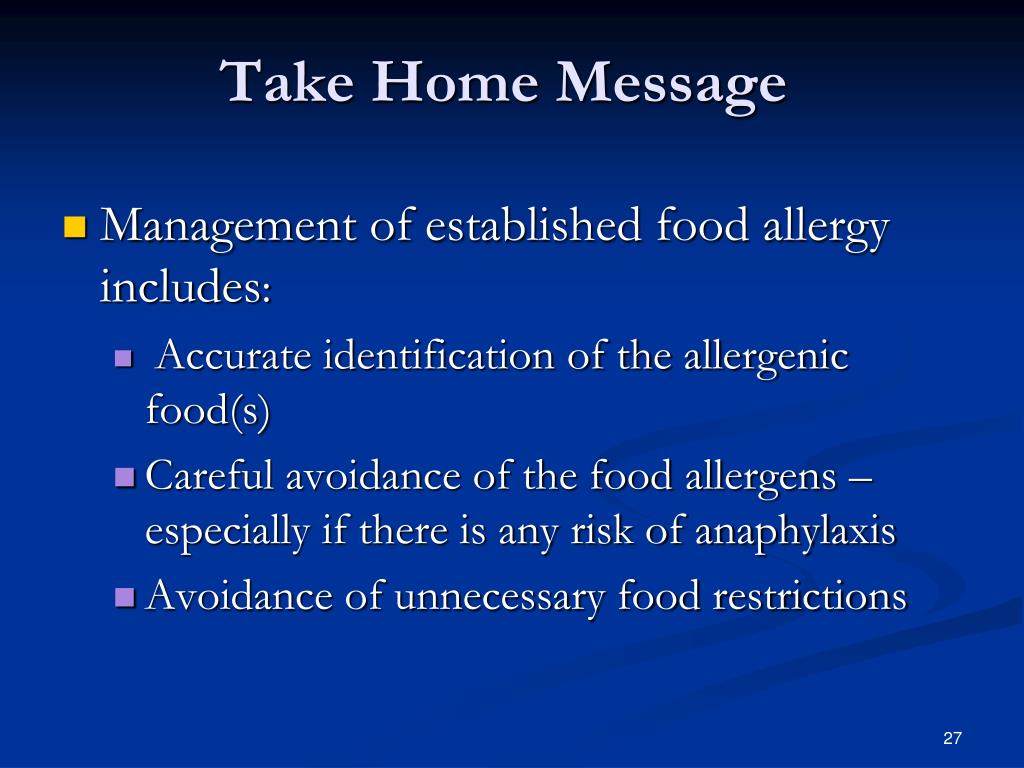 Take Home Message

Management of established food allergy includes:

Accurate identification of the allergenic food(s)

Careful avoidance of the food allergens – especially if there is any risk of anaphylaxis

Avoidance of unnecessary food restrictions

27